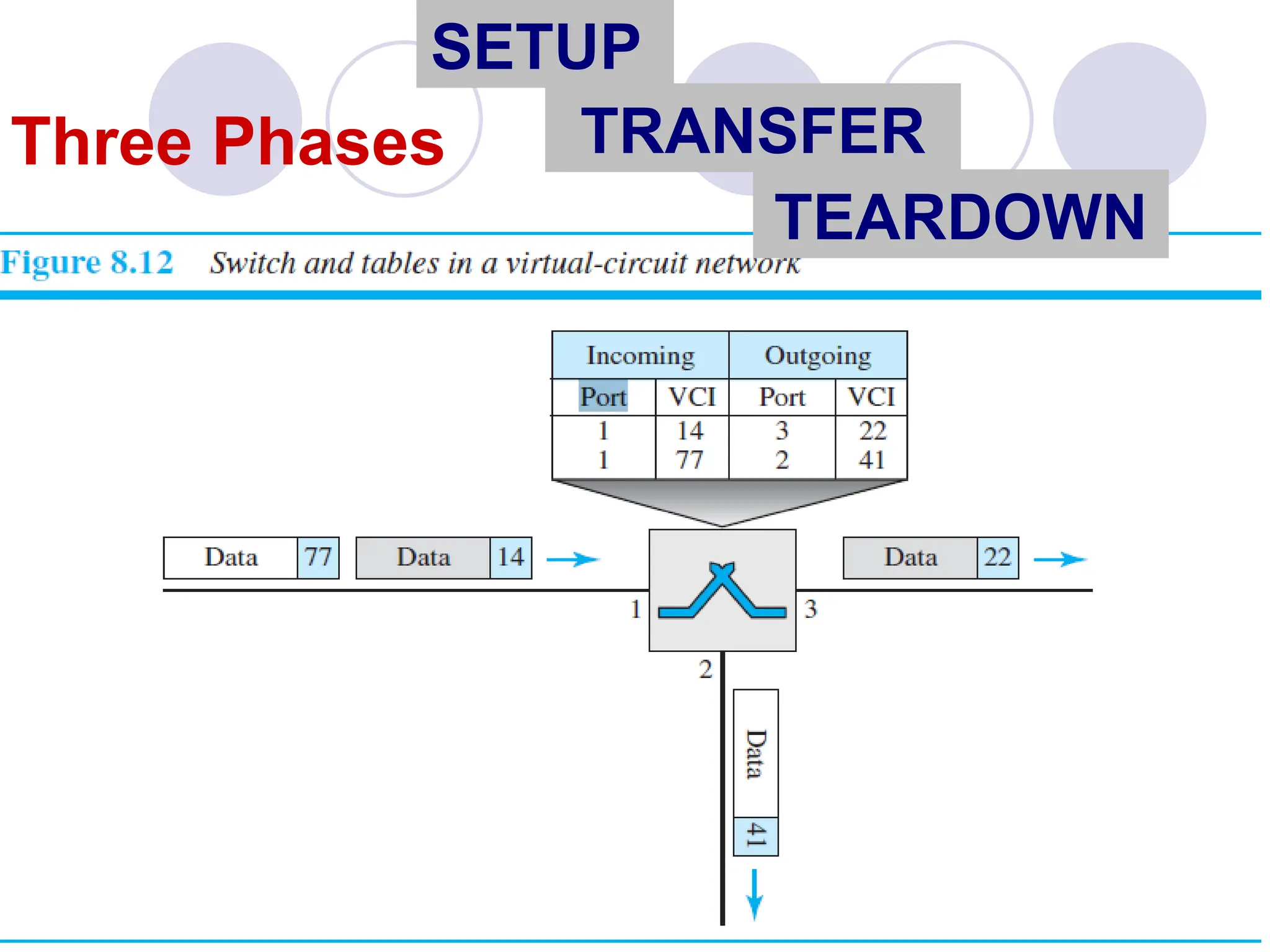 Three Phases

SETUP

TRANSFER

TEARDOWN

Figure 8.12 Switch and tables in a virtual-circuit network

| Incoming | | Outgoing | |
|---|---|---|---|
| Port | VCI | Port | VCI |
| 1 | 14 | 3 | 22 |
| 1 | 77 | 2 | 41 |

Data 77

Data 14

Data 22

1

3

2

Data 41